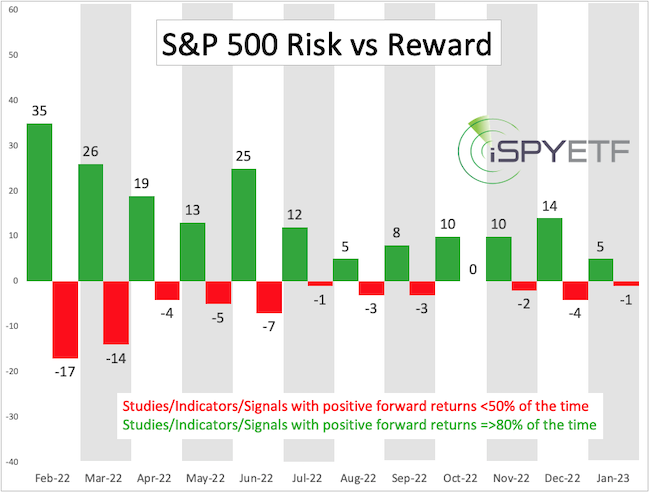 S&P 500 Risk vs Reward

iSPYETF

60
50
40
30
20
10
0
-10
-20
-30
-40

35
-17
26
-14
19
-4
13
-5
25
-7
12
-1
5
-3
8
-3
10
0
10
-2
14
-4
5
-1

Studies/Indicators/Signals with positive forward returns <50% of the time
Studies/Indicators/Signals with positive forward returns =>80% of the time

Feb-22 Mar-22 Apr-22 May-22 Jun-22 Jul-22 Aug-22 Sep-22 Oct-22 Nov-22 Dec-22 Jan-23